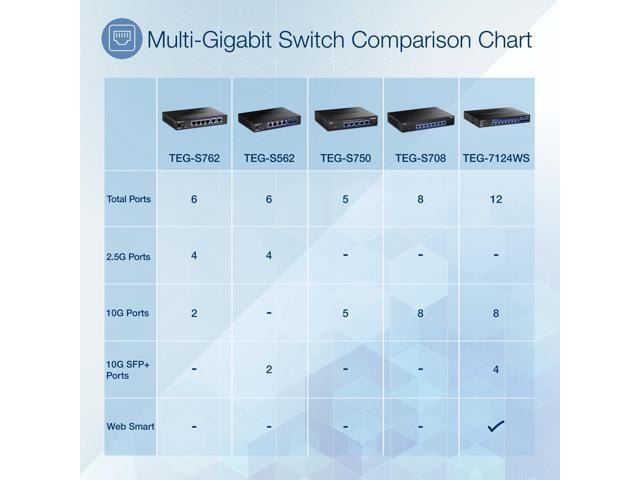 Multi-Gigabit Switch Comparison Chart

| | TEG-S762 | TEG-S562 | TEG-S750 | TEG-S708 | TEG-7124WS |
|---|---|---|---|---|---|
| Total Ports | 6 | 6 | 5 | 8 | 12 |
| 2.5G Ports | 4 | 4 | - | - | - |
| 10G Ports | 2 | - | 5 | 8 | 8 |
| 10G SFP+ Ports | - | 2 | - | - | 4 |
| Web Smart | - | - | - | - | ✓ |